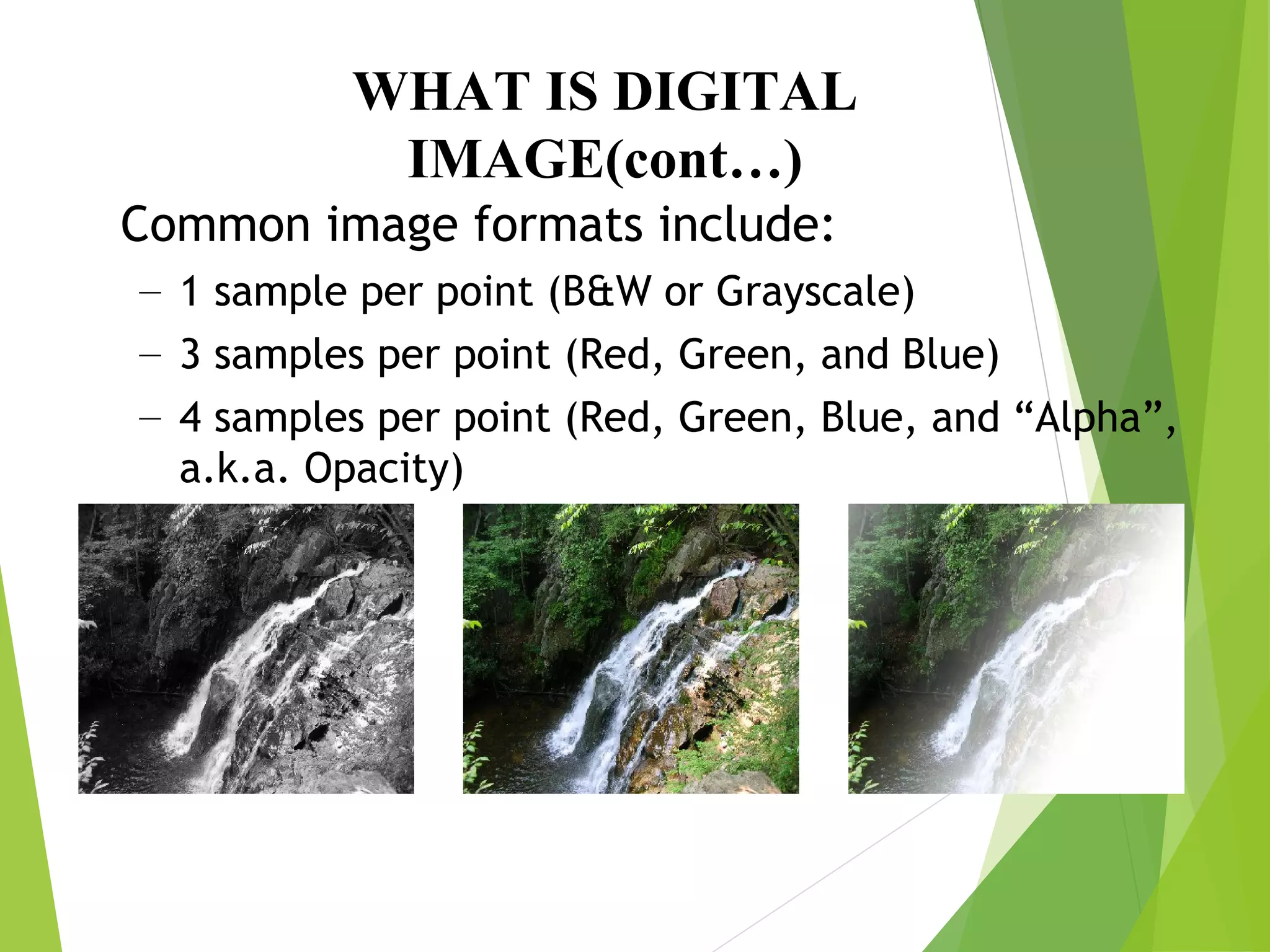 WHAT IS DIGITAL IMAGE(cont…)

Common image formats include:

– 1 sample per point (B&W or Grayscale)

– 3 samples per point (Red, Green, and Blue)

– 4 samples per point (Red, Green, Blue, and “Alpha”, a.k.a. Opacity)